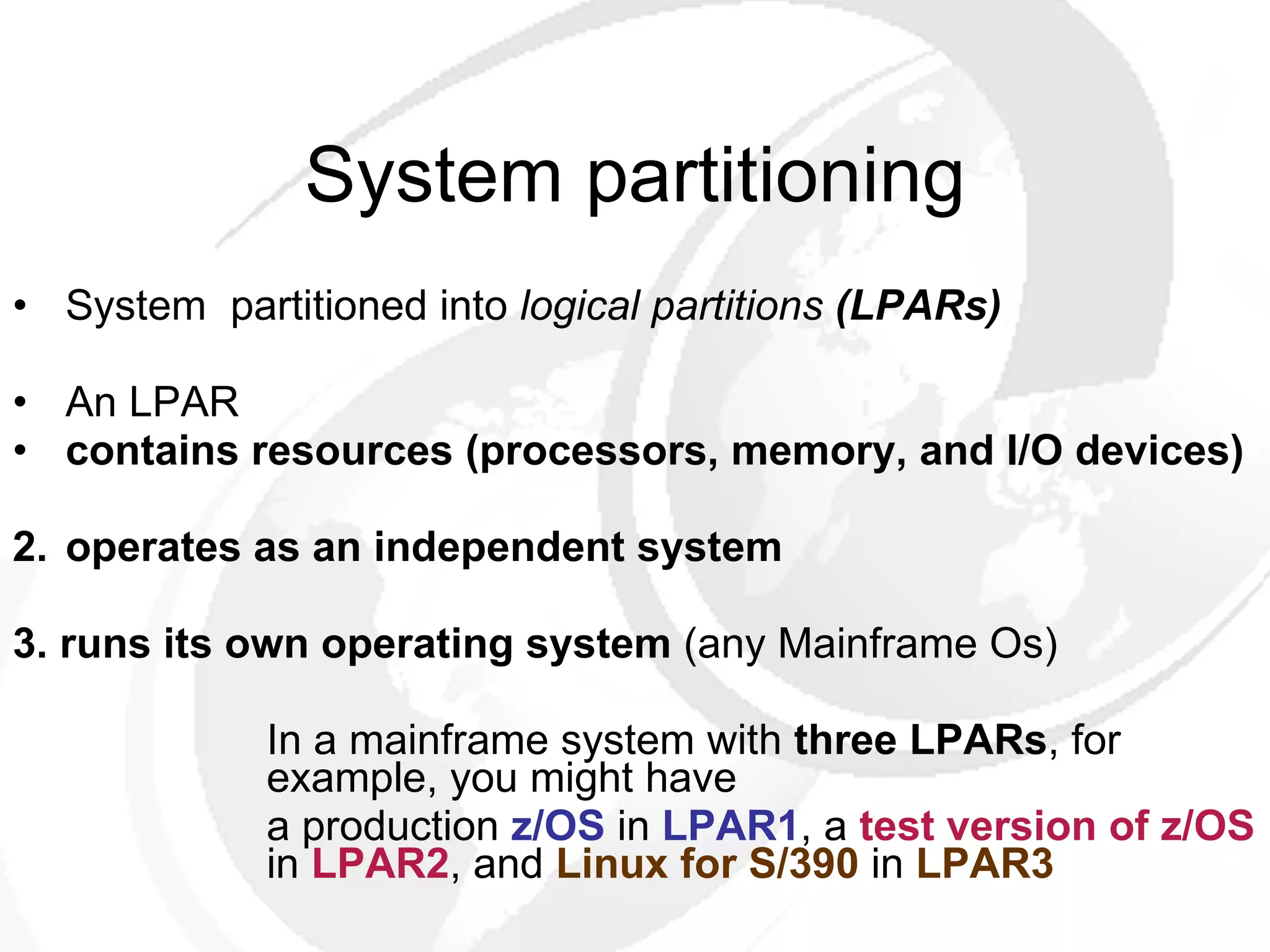 System partitioning

• System partitioned into logical partitions (LPARs)

• An LPAR
• contains resources (processors, memory, and I/O devices)

2. operates as an independent system

3. runs its own operating system (any Mainframe Os)

In a mainframe system with three LPARs, for example, you might have

a production z/OS in LPAR1, a test version of z/OS in LPAR2, and Linux for S/390 in LPAR3